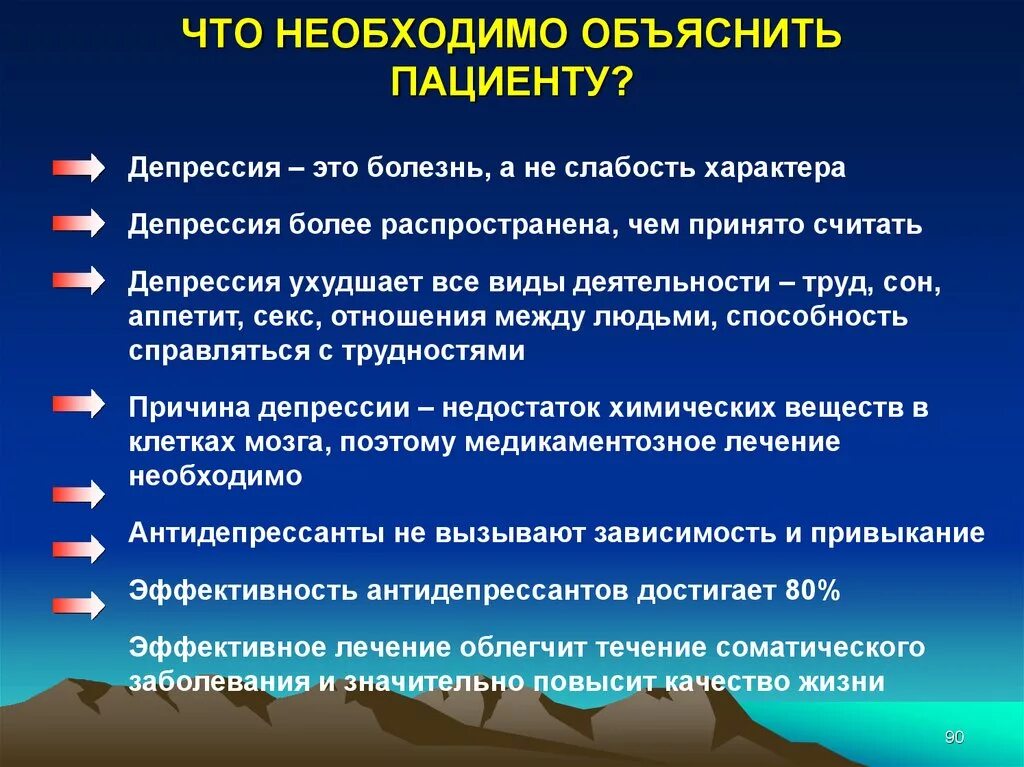 ЧТО НЕОБХОДИМО ОБЪЯСНИТЬ ПАЦИЕНТУ?

Депрессия – это болезнь, а не слабость характера

Депрессия более распространена, чем принято считать

Депрессия ухудшает все виды деятельности – труд, сон, аппетит, секс, отношения между людьми, способность справляться с трудностями

Причина депрессии – недостаток химических веществ в клетках мозга, поэтому медикаментозное лечение необходимо

Антидепрессанты не вызывают зависимость и привыкание

Эффективность антидепрессантов достигает 80%

Эффективное лечение облегчит течение соматического заболевания и значительно повысит качество жизни

90